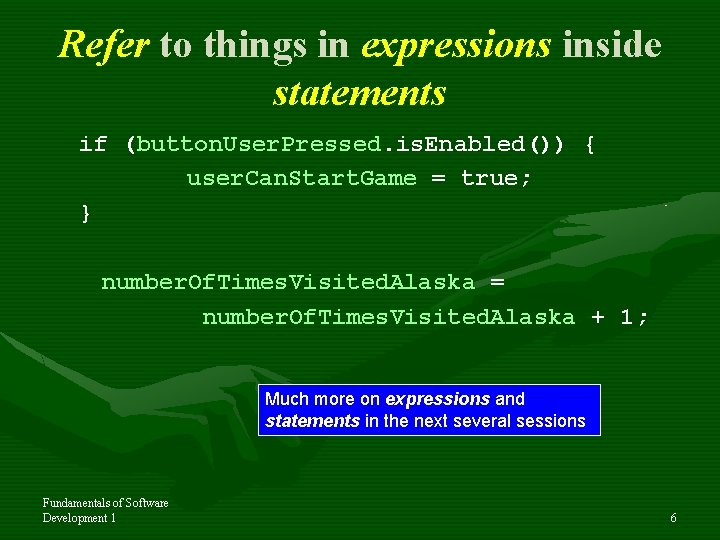 Refer to things in expressions inside statements

if (buttonUserPressed.isEnabled()) {
userCanStartGame = true;
}

numberOfTimesVisitedAlaska =
numberOfTimesVisitedAlaska + 1;

Much more on expressions and statements in the next several sessions

Fundamentals of Software Development 1

6